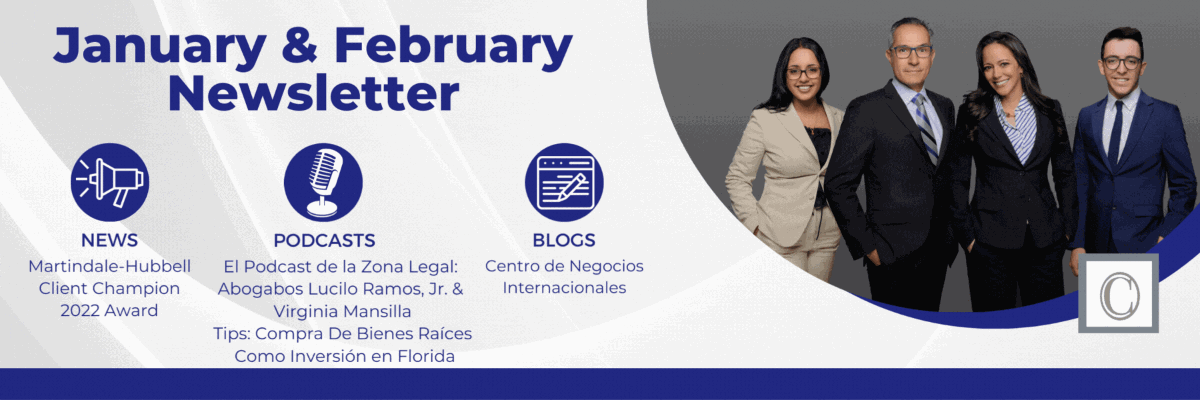 January & February Newsletter

NEWS
Martindale-Hubbell Client Champion 2022 Award

PODCASTS
El Podcast de la Zona Legal: Abogabos Lucilo Ramos, Jr. & Virginia Mansilla
Tips: Compra De Bienes Raíces Como Inversión en Florida

BLOGS
Centro de Negocios Internacionales

C